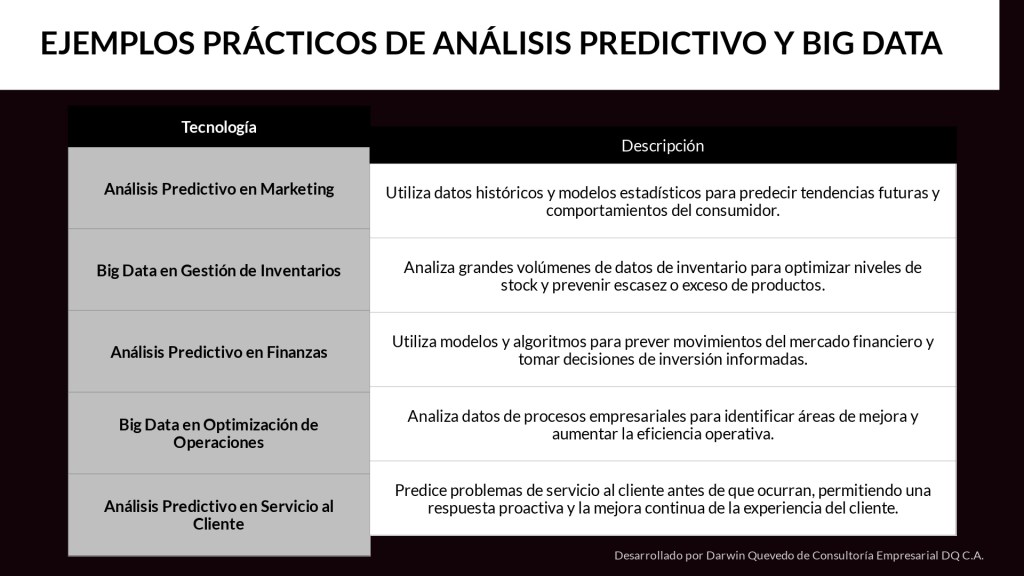 EJEMPLOS PRÁCTICOS DE ANÁLISIS PREDICTIVO Y BIG DATA

| Tecnología | Descripción |
|---|---|
| Análisis Predictivo en Marketing | Utiliza datos históricos y modelos estadísticos para predecir tendencias futuras y comportamientos del consumidor. |
| Big Data en Gestión de Inventarios | Analiza grandes volúmenes de datos de inventario para optimizar niveles de stock y prevenir escasez o exceso de productos. |
| Análisis Predictivo en Finanzas | Utiliza modelos y algoritmos para prever movimientos del mercado financiero y tomar decisiones de inversión informadas. |
| Big Data en Optimización de Operaciones | Analiza datos de procesos empresariales para identificar áreas de mejora y aumentar la eficiencia operativa. |
| Análisis Predictivo en Servicio al Cliente | Predice problemas de servicio al cliente antes de que ocurran, permitiendo una respuesta proactiva y la mejora continua de la experiencia del cliente. |

Desarrollado por Darwin Quevedo de Consultoría Empresarial DQ C.A.